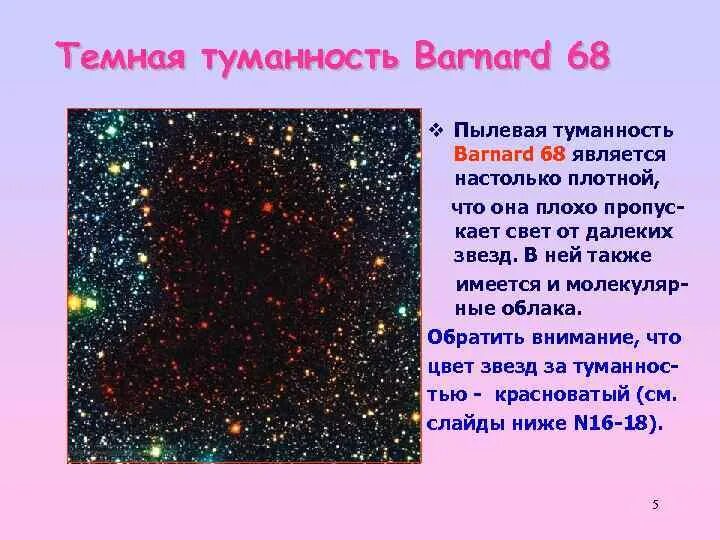 Темная туманность Barnard 68

❖ Пылевая туманность Barnard 68 является настолько плотной, что она плохо пропускает свет от далеких звезд. В ней также имеется и молекулярные облака.

Обратить внимание, что цвет звезд за туманностью - красноватый (см. слайды ниже N16-18).

5